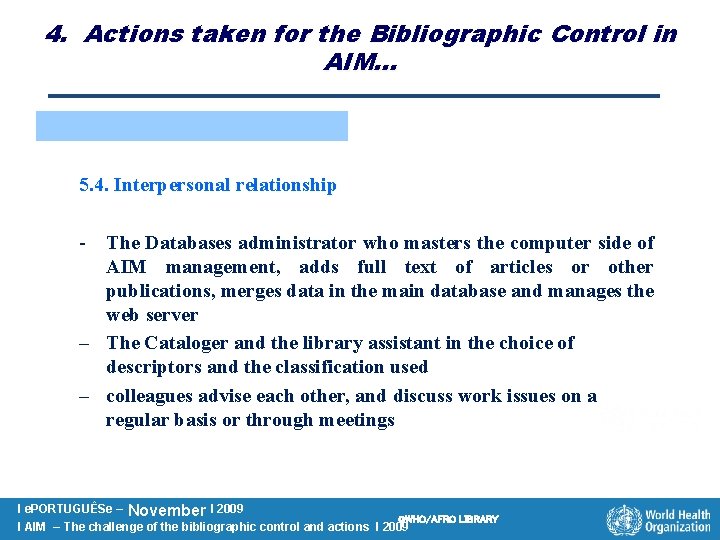 4. Actions taken for the Bibliographic Control in AIM...

5.4. Interpersonal relationship

- The Databases administrator who masters the computer side of AIM management, adds full text of articles or other publications, merges data in the main database and manages the web server

– The Cataloger and the library assistant in the choice of descriptors and the classification used

– colleagues advise each other, and discuss work issues on a regular basis or through meetings

I ePORTUGUÊSe – November I 2009
I AIM – The challenge of the bibliographic control and actions I 2009

@WHO/AFRO LIBRARY

World Health Organization